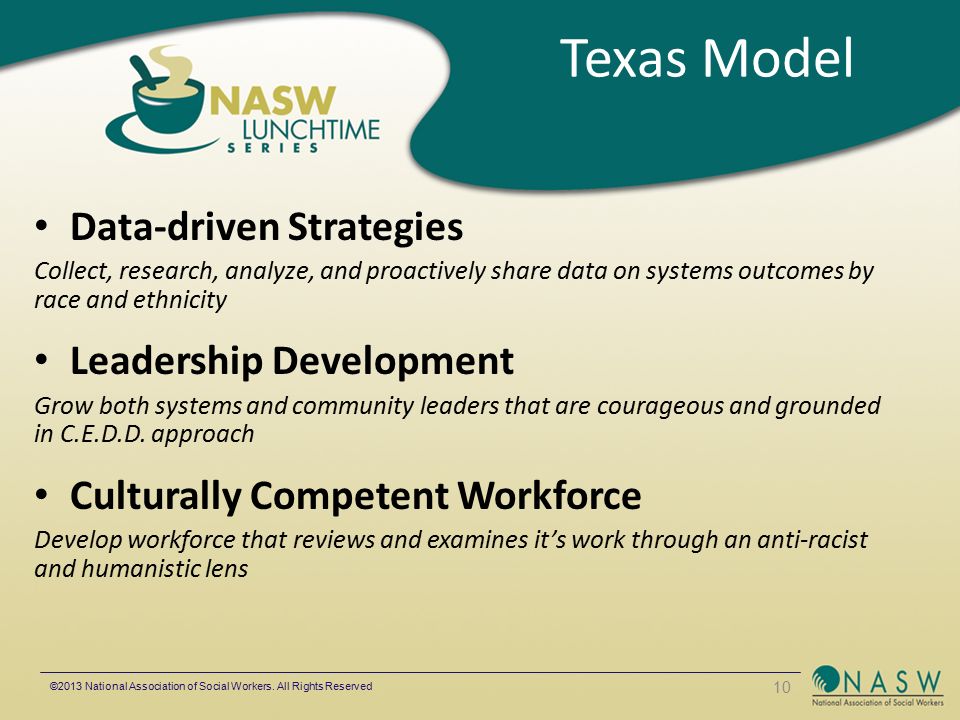 NASW LUNCHTIME SERIES

Texas Model

• Data-driven Strategies

Collect, research, analyze, and proactively share data on systems outcomes by race and ethnicity

• Leadership Development

Grow both systems and community leaders that are courageous and grounded in C.E.D.D. approach

• Culturally Competent Workforce

Develop workforce that reviews and examines it's work through an anti-racist and humanistic lens

©2013 National Association of Social Workers. All Rights Reserved

10

NASW
National Association of Social Workers